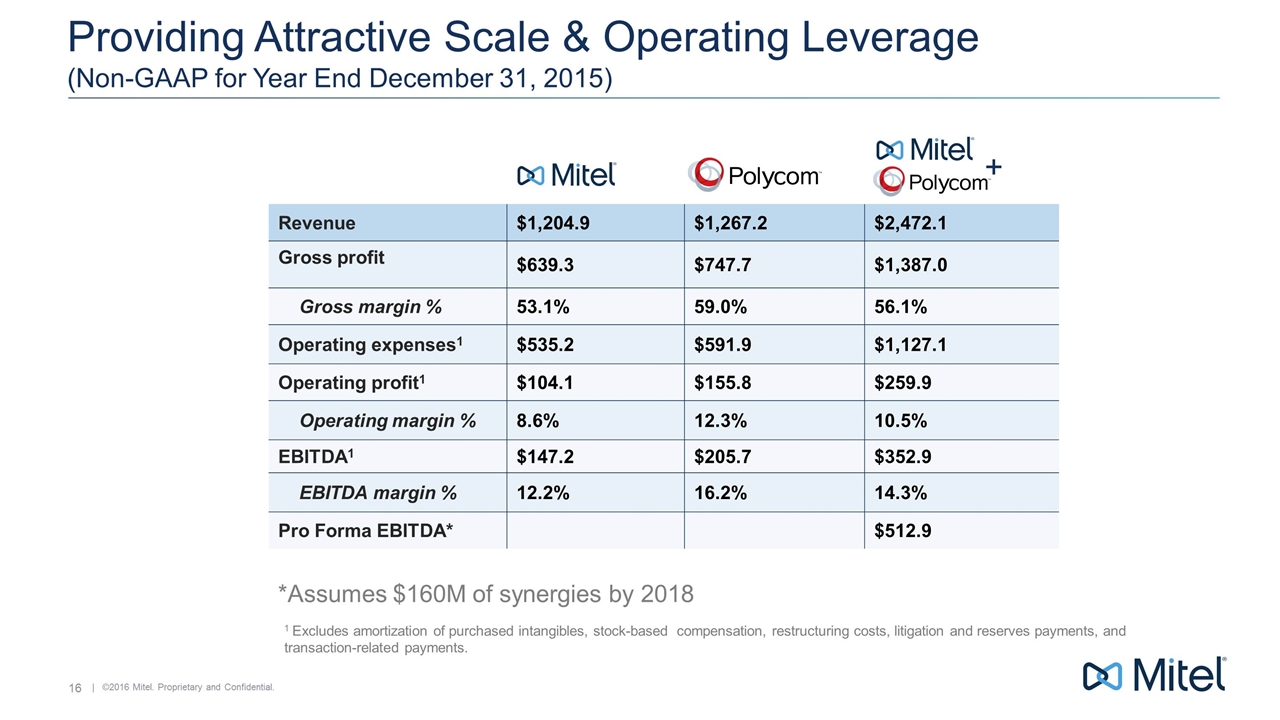 Providing Attractive Scale & Operating Leverage
(Non-GAAP for Year End December 31, 2015)

| | Mitel | Polycom | Mitel + Polycom |
|---|---|---|---|
| Revenue | \$1,204.9 | \$1,267.2 | \$2,472.1 |
| Gross profit | \$639.3 | \$747.7 | \$1,387.0 |
| Gross margin % | 53.1% | 59.0% | 56.1% |
| Operating expenses$^1$ | \$535.2 | \$591.9 | \$1,127.1 |
| Operating profit$^1$ | \$104.1 | \$155.8 | \$259.9 |
| Operating margin % | 8.6% | 12.3% | 10.5% |
| EBITDA$^1$ | \$147.2 | \$205.7 | \$352.9 |
| EBITDA margin % | 12.2% | 16.2% | 14.3% |
| Pro Forma EBITDA* | | | \$512.9 |

*Assumes \$160M of synergies by 2018

$^1$ Excludes amortization of purchased intangibles, stock-based compensation, restructuring costs, litigation and reserves payments, and transaction-related payments.

16 | ©2016 Mitel. Proprietary and Confidential.

Mitel